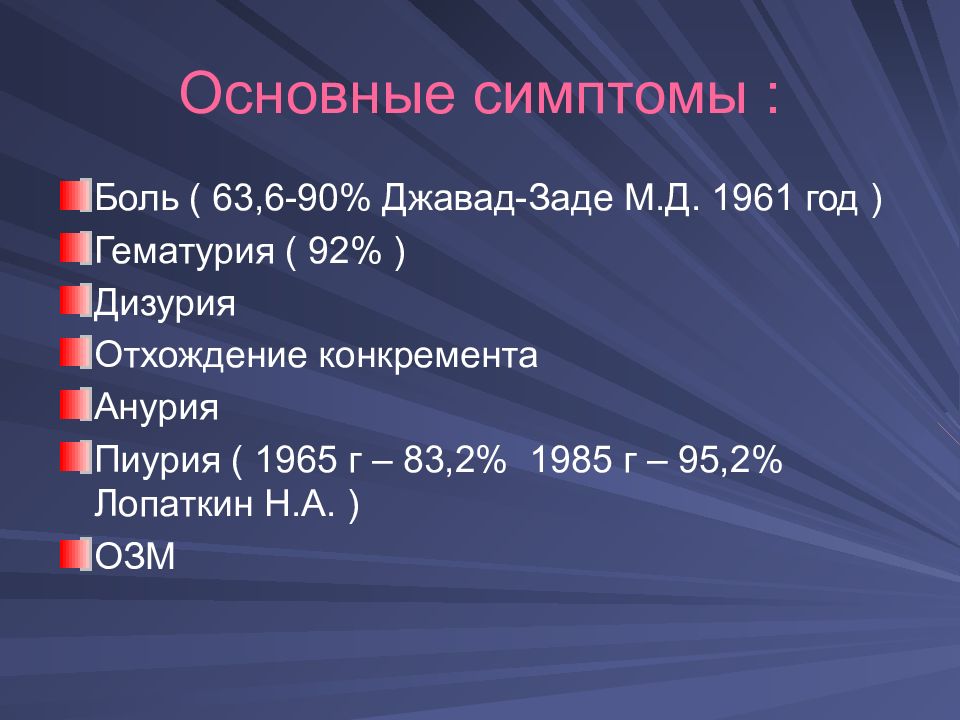 Основные симптомы :

Боль ( 63,6-90% Джавад-Заде М.Д. 1961 год )
Гематурия ( 92% )
Дизурия
Отхождение конкремента
Анурия
Пиурия ( 1965 г – 83,2%  1985 г – 95,2% Лопаткин Н.А. )
ОЗМ